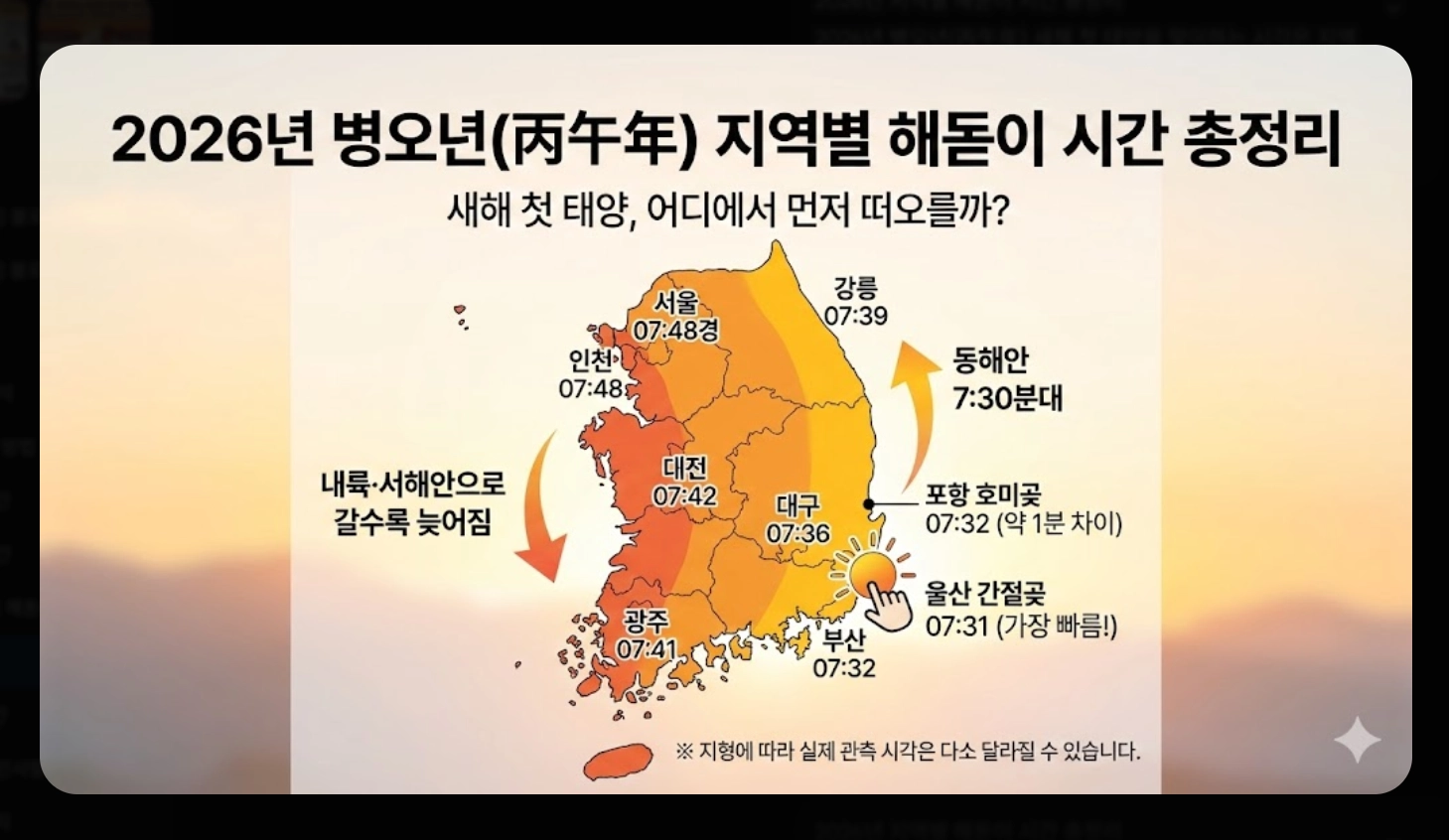 2026년 병오년(丙午年) 지역별 해돋이 시간 총정리

새해 첫 태양, 어디에서 먼저 떠오를까?

서울
07:48경

강릉
07:39

인천
07:48

동해안
7:30분대

내륙·서해안으로
갈수록 늦어짐

대전
07:42

대구
07:36

포항 호미곶
07:32 (약 1분 차이)

울산 간절곶
07:31 (가장 빠름!)

광주
07:41

부산
07:32

※ 지형에 따라 실제 관측 시각은 다소 달라질 수 있습니다.